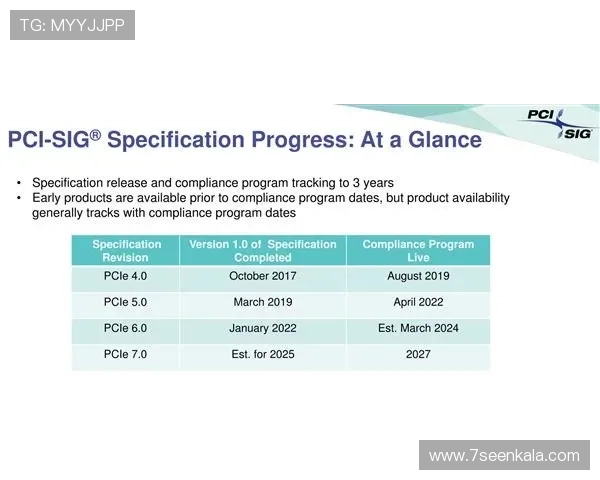 TG: MYYJJPP

PCI SIG

PCI-SIG® Specification Progress: At a Glance

• Specification release and compliance program tracking to 3 years
• Early products are available prior to compliance program dates, but product availability generally tracks with compliance program dates

| Specification Revision | Version 1.0 of Specification Completed | Compliance Program Live |
|---|---|---|
| PCIe 4.0 | October 2017 | August 2019 |
| PCIe 5.0 | March 2019 | April 2022 |
| PCIe 6.0 | January 2022 | Est. March 2024 |
| PCIe 7.0 | Est. for 2025 | 2027 |

www.7seenkala.com